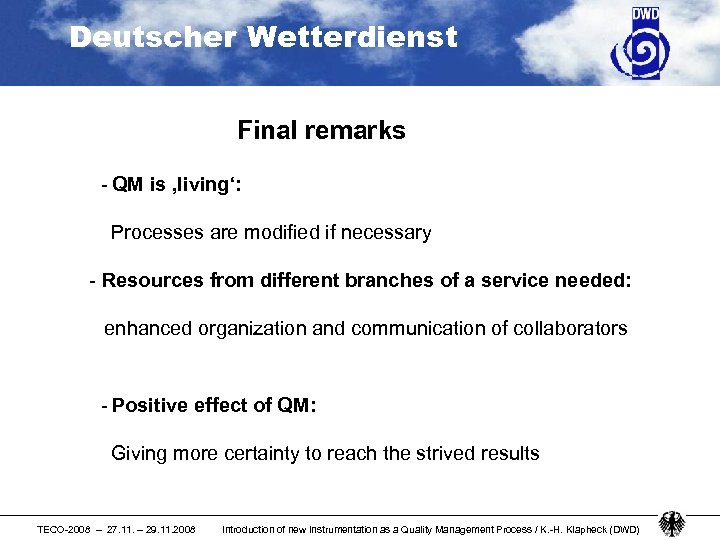 Deutscher Wetterdienst

DWD

Final remarks

- QM is ‚living‘:

Processes are modified if necessary

- Resources from different branches of a service needed:

enhanced organization and communication of collaborators

- Positive effect of QM:

Giving more certainty to reach the strived results

TECO-2008 – 27.11. – 29.11.2008 Introduction of new Instrumentation as a Quality Management Process / K.-H. Klapheck (DWD)